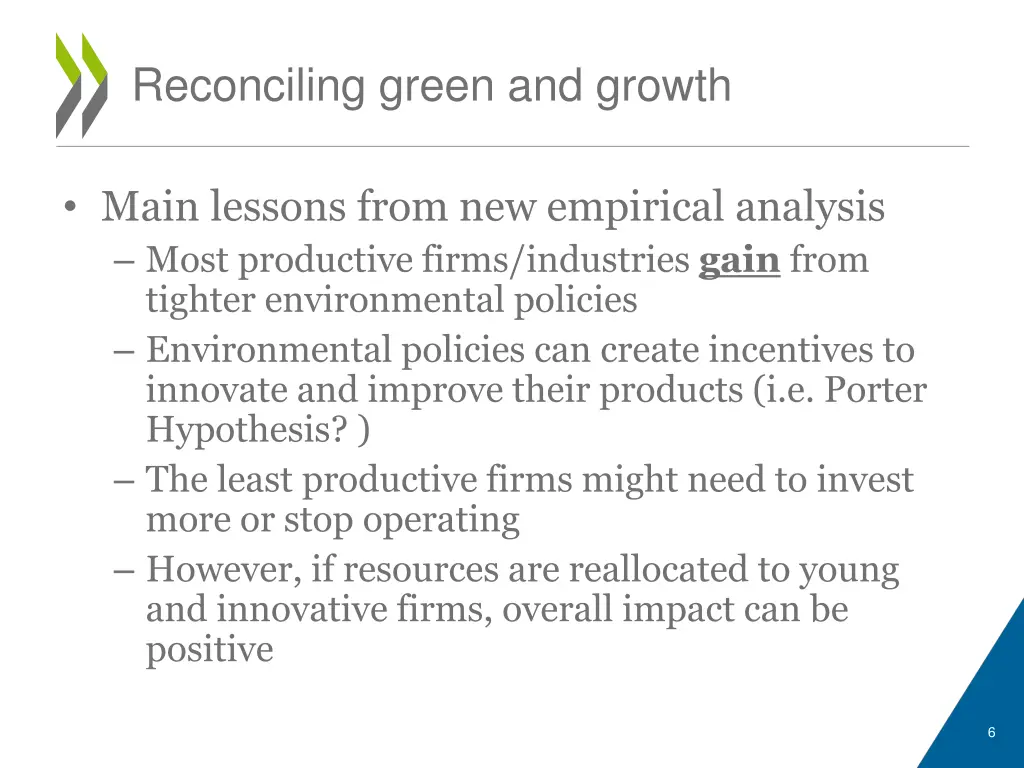 Reconciling green and growth

• Main lessons from new empirical analysis
– Most productive firms/industries gain from tighter environmental policies
– Environmental policies can create incentives to innovate and improve their products (i.e. Porter Hypothesis? )
– The least productive firms might need to invest more or stop operating
– However, if resources are reallocated to young and innovative firms, overall impact can be positive

6